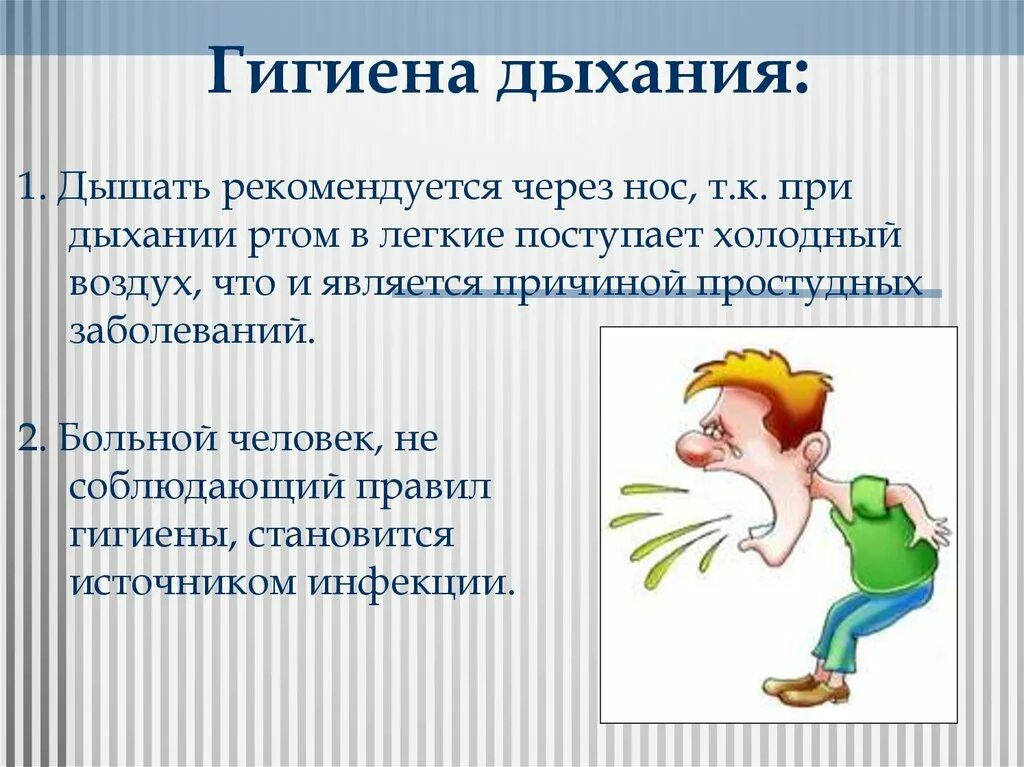 Гигиена дыхания:

1. Дышать рекомендуется через нос, т.к. при дыхании ртом в легкие поступает холодный воздух, что и является причиной простудных заболеваний.

2. Больной человек, не соблюдающий правил гигиены, становится источником инфекции.